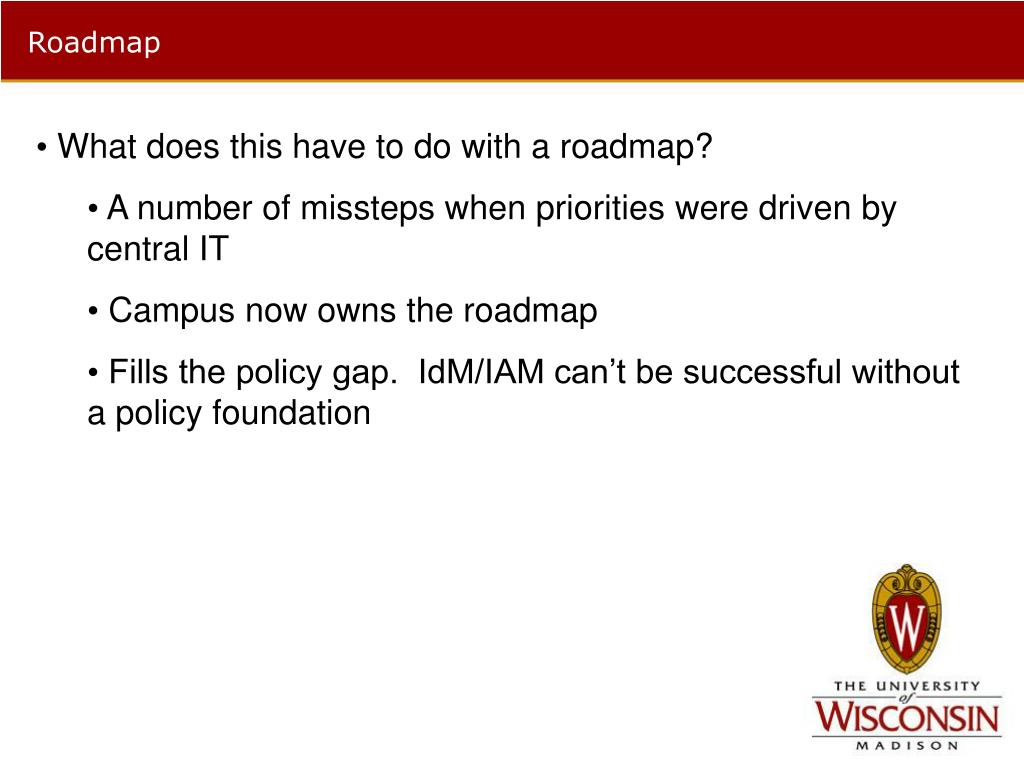 Roadmap

• What does this have to do with a roadmap?

• A number of missteps when priorities were driven by central IT

• Campus now owns the roadmap

• Fills the policy gap. IdM/IAM can’t be successful without a policy foundation

W

THE UNIVERSITY of WISCONSIN MADISON